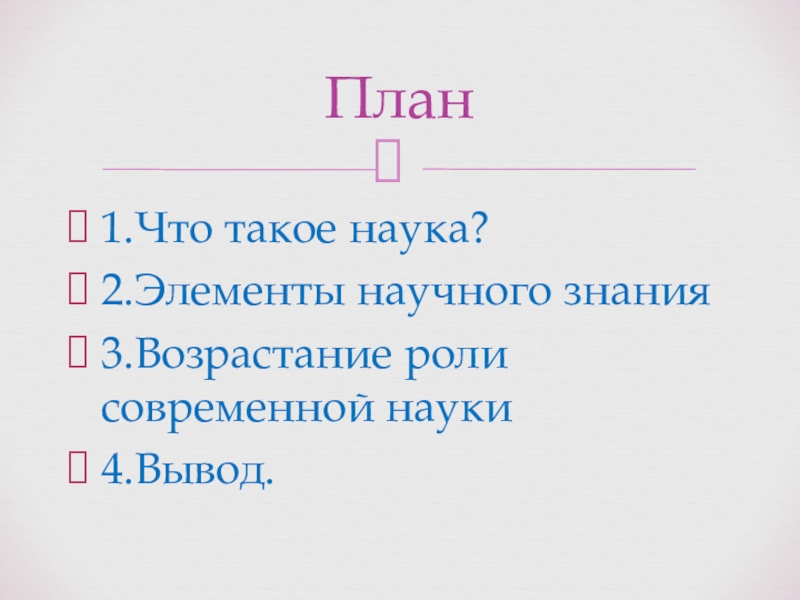 План

1.Что такое наука?
2.Элементы научного знания
3.Возрастание роли современной науки
4.Вывод.